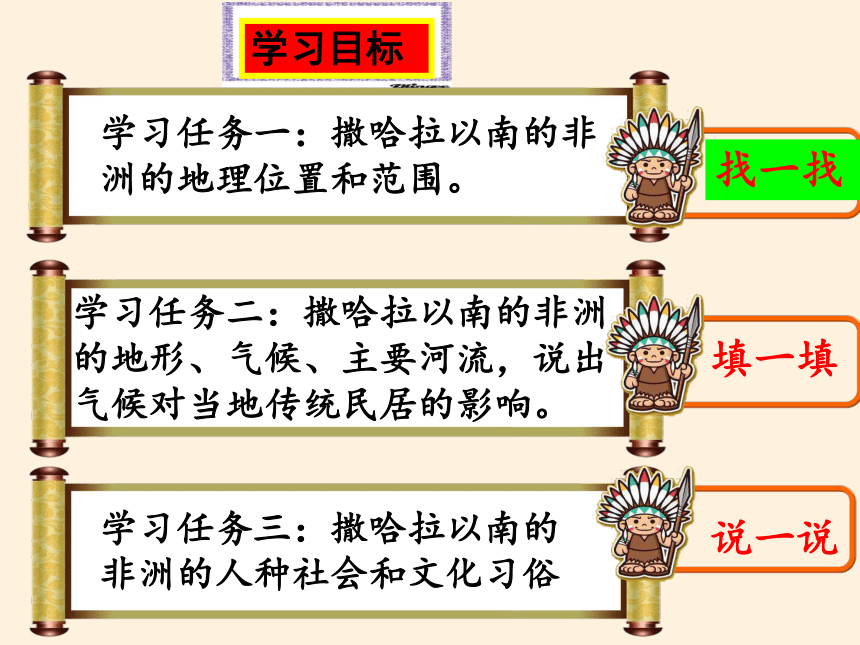 学习目标

学习任务一：撒哈拉以南的非洲的地理位置和范围。

找一找

学习任务二：撒哈拉以南的非洲的地形、气候、主要河流，说出气候对当地传统民居的影响。

填一填

学习任务三：撒哈拉以南的非洲的人种社会和文化习俗

说一说